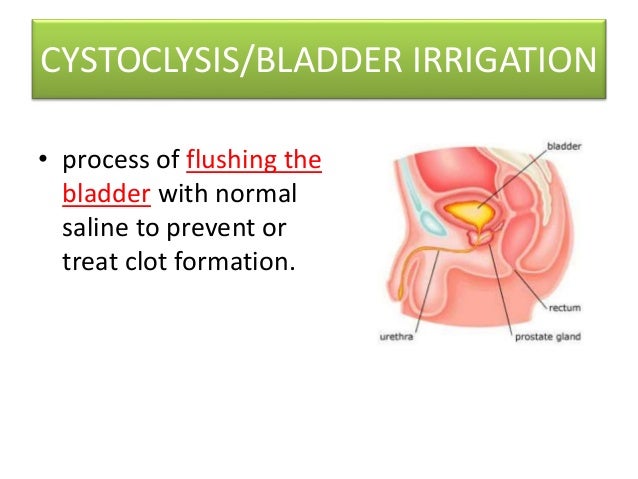 CYSTOCLYSIS/BLADDER IRRIGATION

• process of flushing the bladder with normal saline to prevent or treat clot formation.

bladder
rectum
urethra
prostate gland